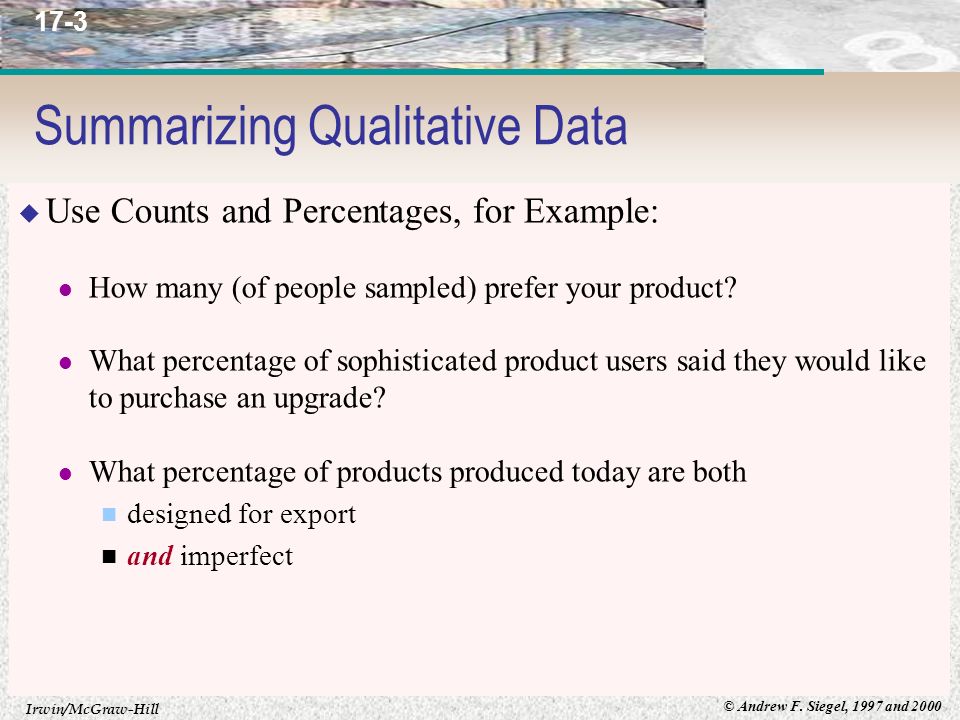 17-3

Summarizing Qualitative Data

Use Counts and Percentages, for Example:

How many (of people sampled) prefer your product?

What percentage of sophisticated product users said they would like to purchase an upgrade?

What percentage of products produced today are both

designed for export

and imperfect

Irwin/McGraw-Hill

© Andrew F. Siegel, 1997 and 2000